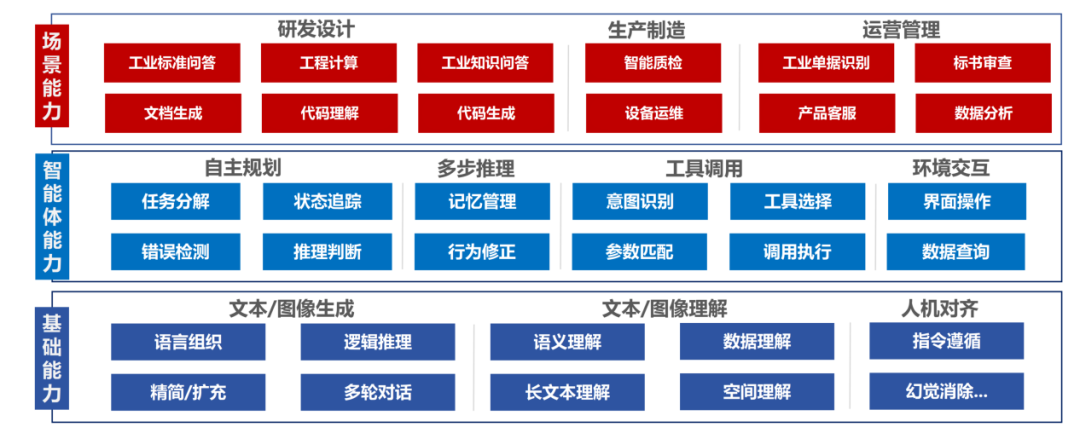 场景能力

研发设计

工业标准问答
工程计算
工业知识问答
文档生成
代码理解
代码生成

生产制造

智能质检
设备运维

运营管理

工业单据识别
标书审查
产品客服
数据分析

智能体能力

自主规划

任务分解
状态追踪
错误检测
推理判断

多步推理

记忆管理
行为修正

工具调用

意图识别
工具选择
参数匹配
调用执行

环境交互

界面操作
数据查询

基础能力

文本/图像生成

语言组织
逻辑推理
精简/扩充
多轮对话

文本/图像理解

语义理解
数据理解
长文本理解
空间理解

人机对齐

指令遵循
幻觉消除...